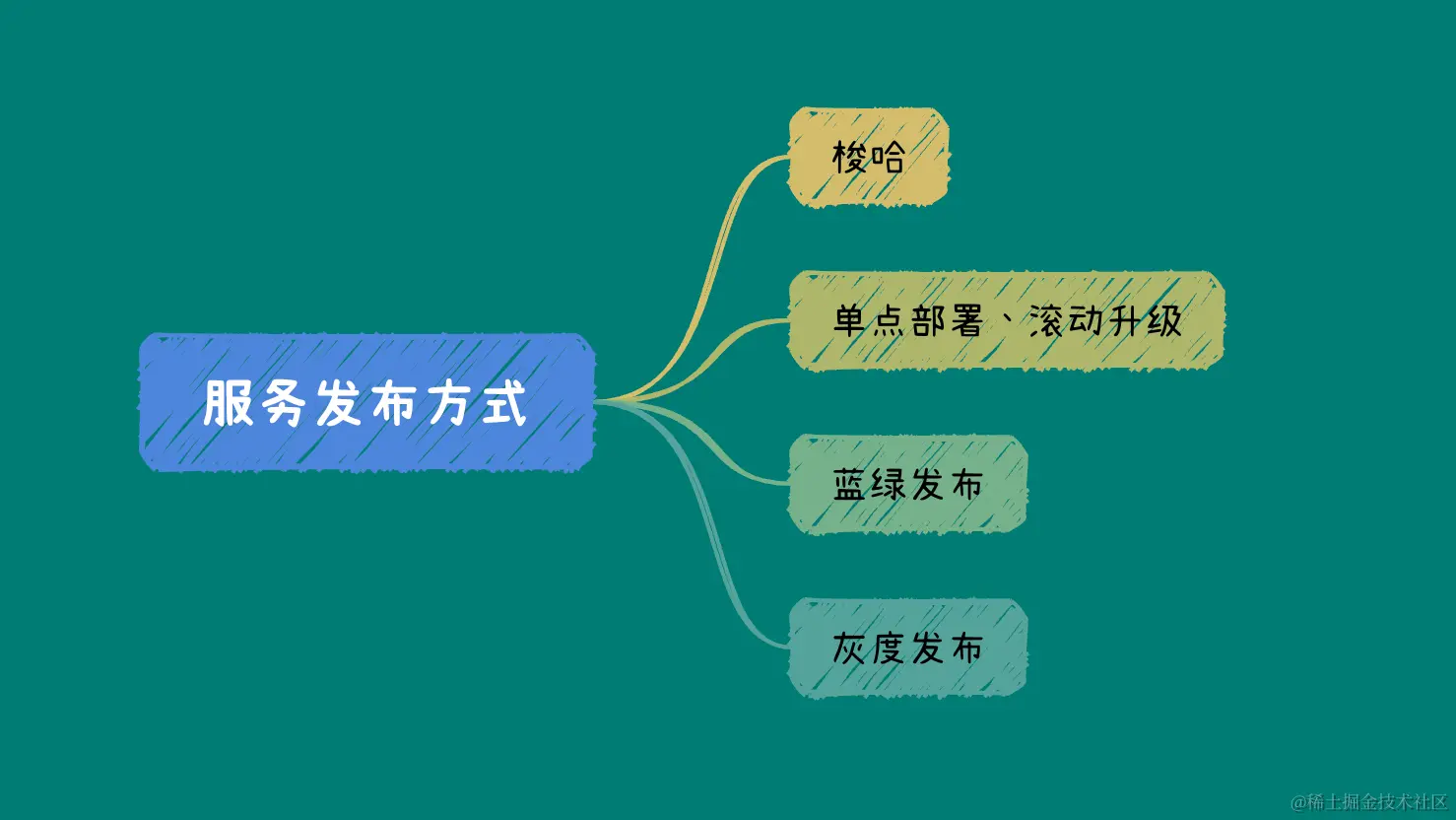 服务发布方式

梭哈

单点部署、滚动升级

蓝绿发布

灰度发布

@稀土掘金技术社区